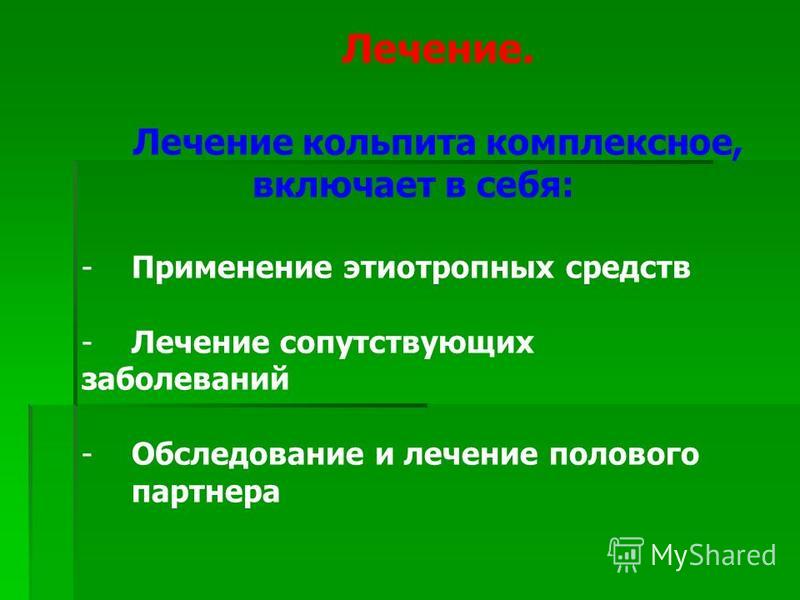 Лечение.

Лечение кольпита комплексное, включает в себя:

- Применение этиотропных средств

- Лечение сопутствующих заболеваний

- Обследование и лечение полового партнера

MyShared